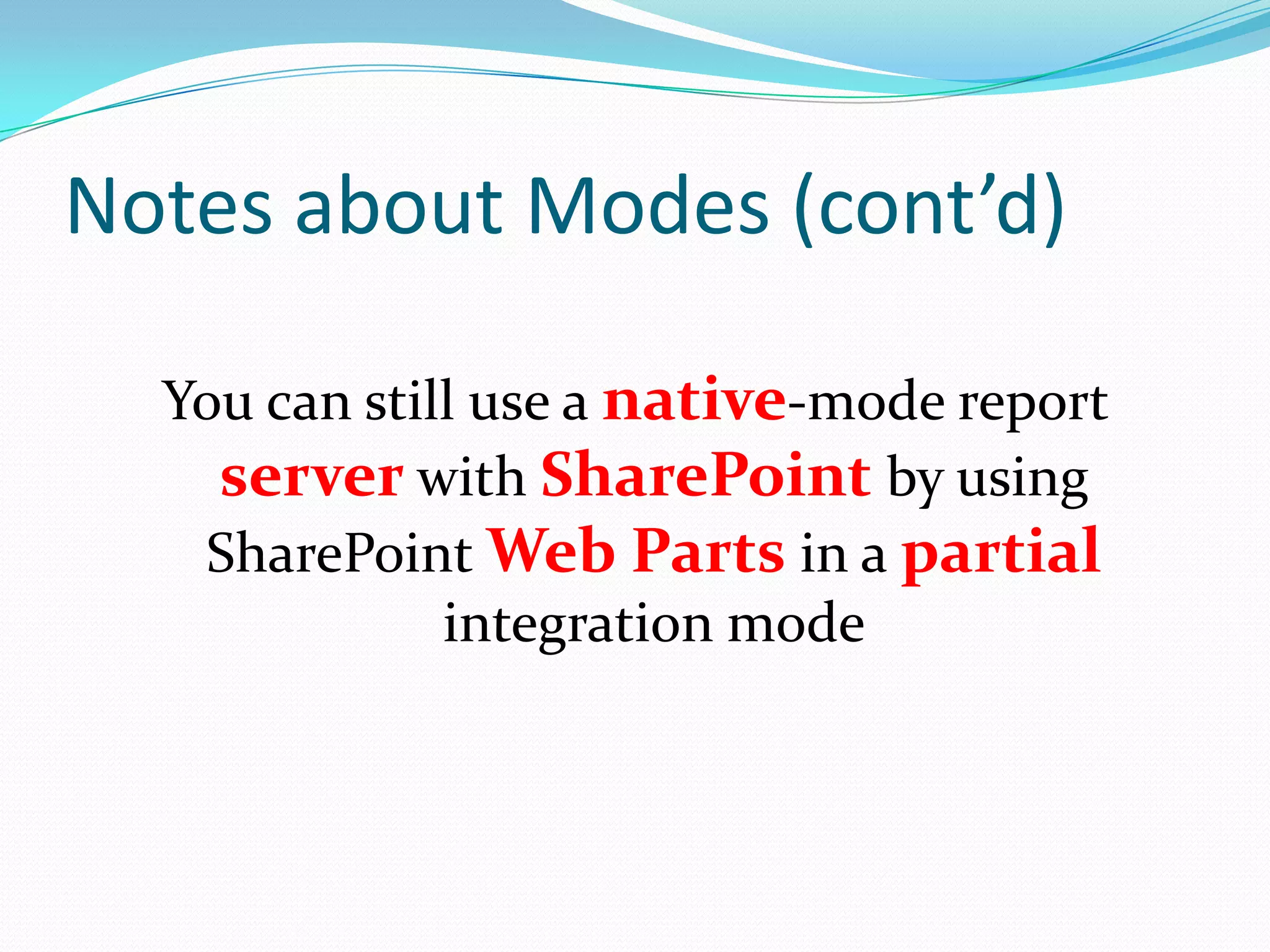 Notes about Modes (cont’d)

You can still use a native-mode report server with SharePoint by using SharePoint Web Parts in a partial integration mode